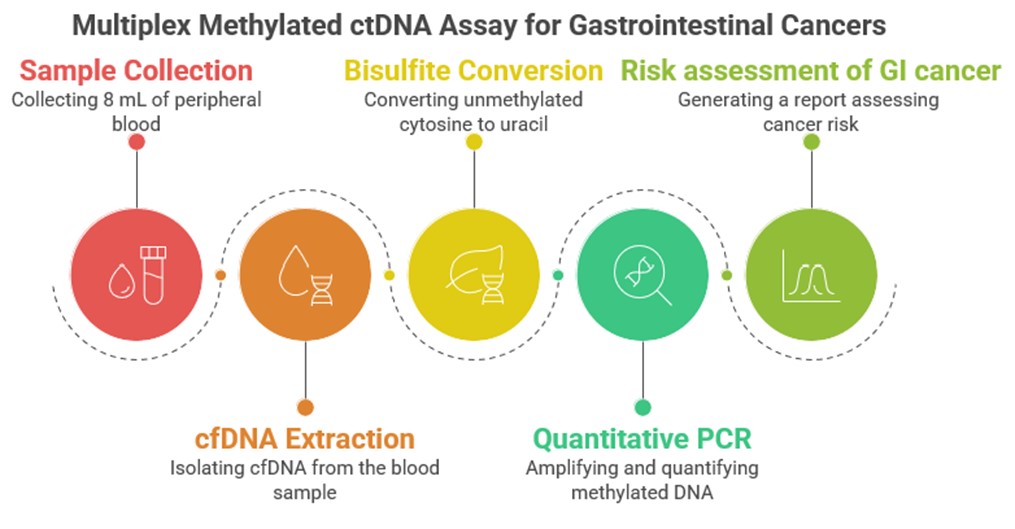 Multiplex Methylated ctDNA Assay for Gastrointestinal Cancers

Sample Collection
Collecting 8 mL of peripheral blood

Bisulfite Conversion
Converting unmethylated cytosine to uracil

Risk assessment of GI cancer
Generating a report assessing cancer risk

cfDNA Extraction
Isolating cfDNA from the blood sample

Quantitative PCR
Amplifying and quantifying methylated DNA